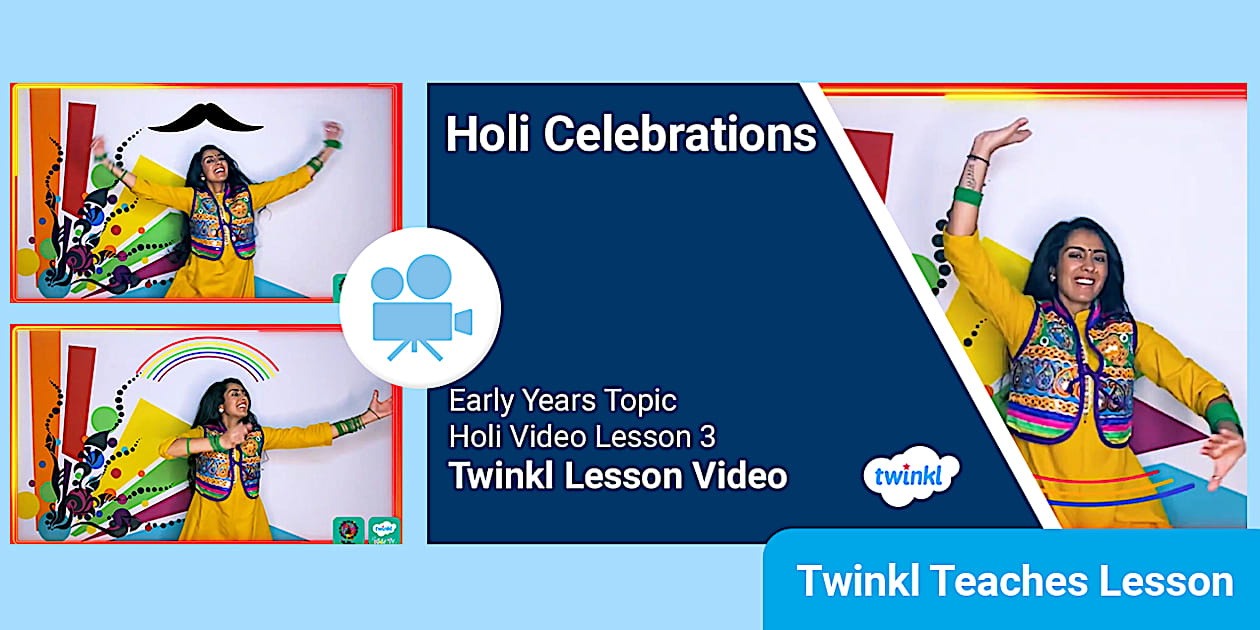 Holi Celebrations

Early Years Topic
Holi Video Lesson 3
Twinkl Lesson Video

twinkl

Twinkl Teaches Lesson